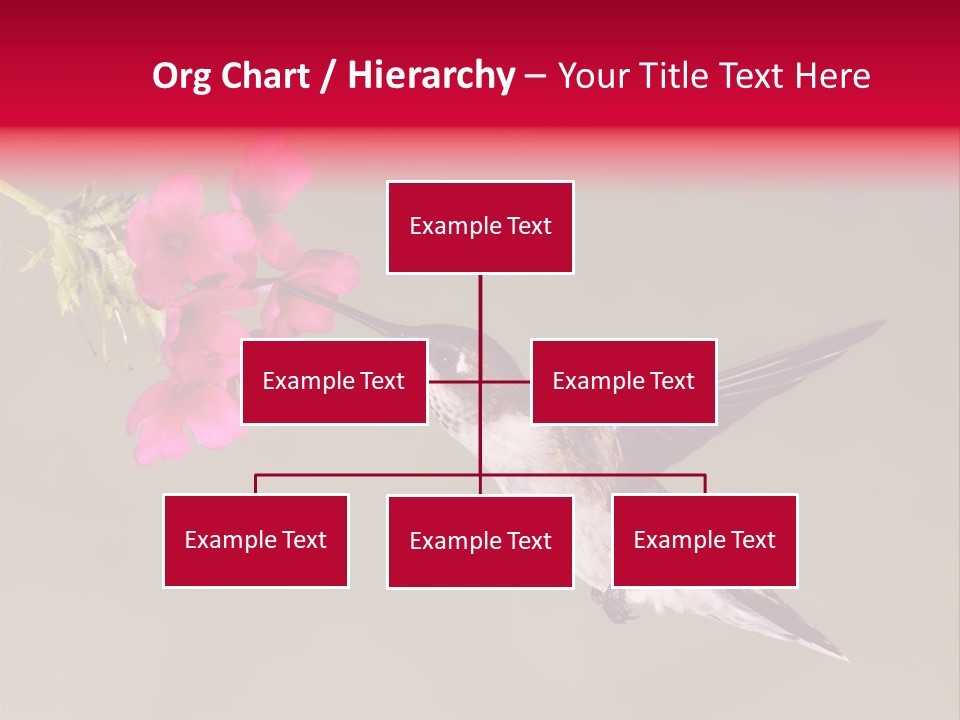 Org Chart / Hierarchy – Your Title Text Here

Example Text

Example Text

Example Text

Example Text

Example Text

Example Text